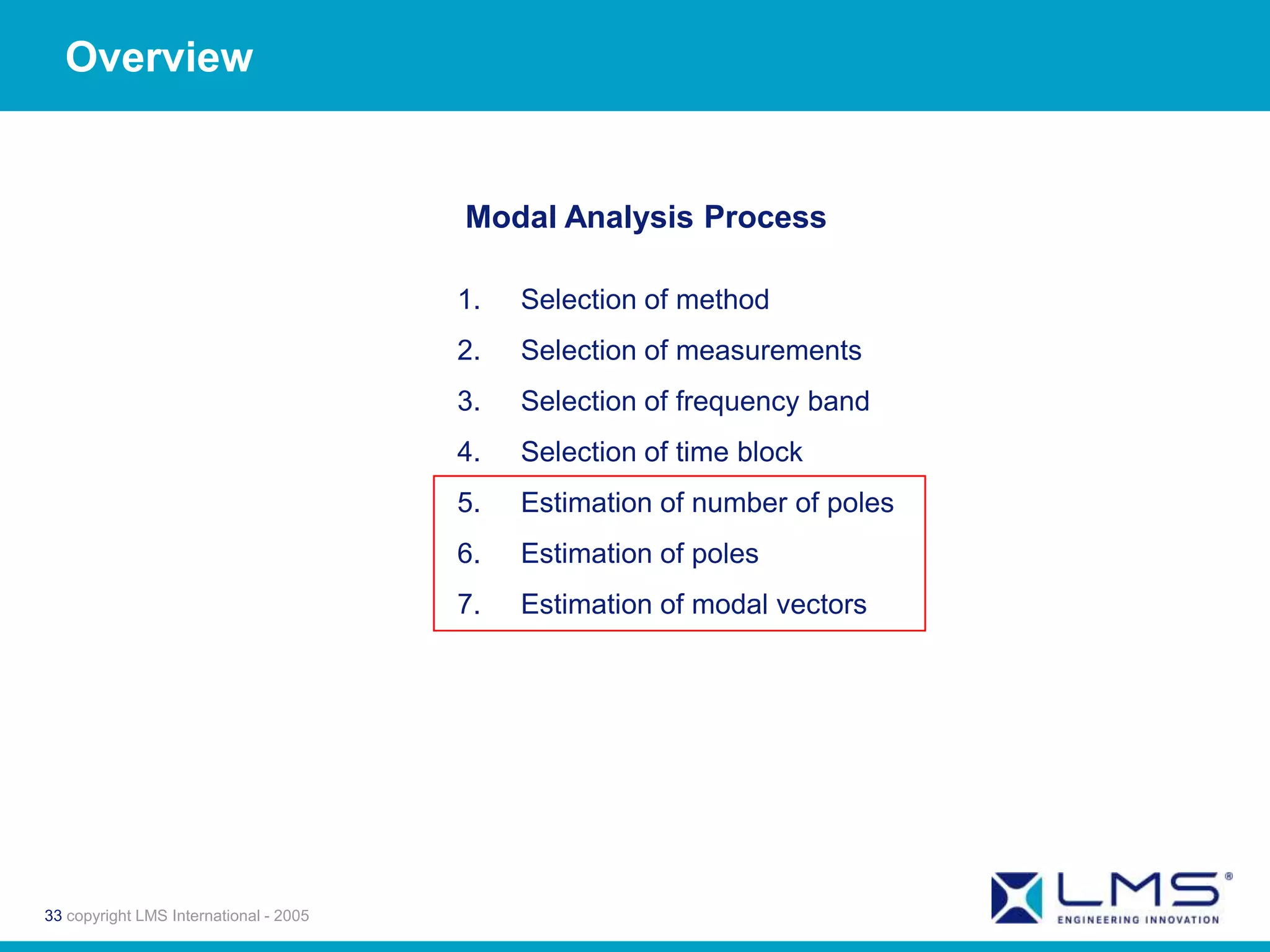 Overview

Modal Analysis Process

1. Selection of method
2. Selection of measurements
3. Selection of frequency band
4. Selection of time block
5. Estimation of number of poles
6. Estimation of poles
7. Estimation of modal vectors

33 copyright LMS International - 2005

LMS®
ENGINEERING INNOVATION